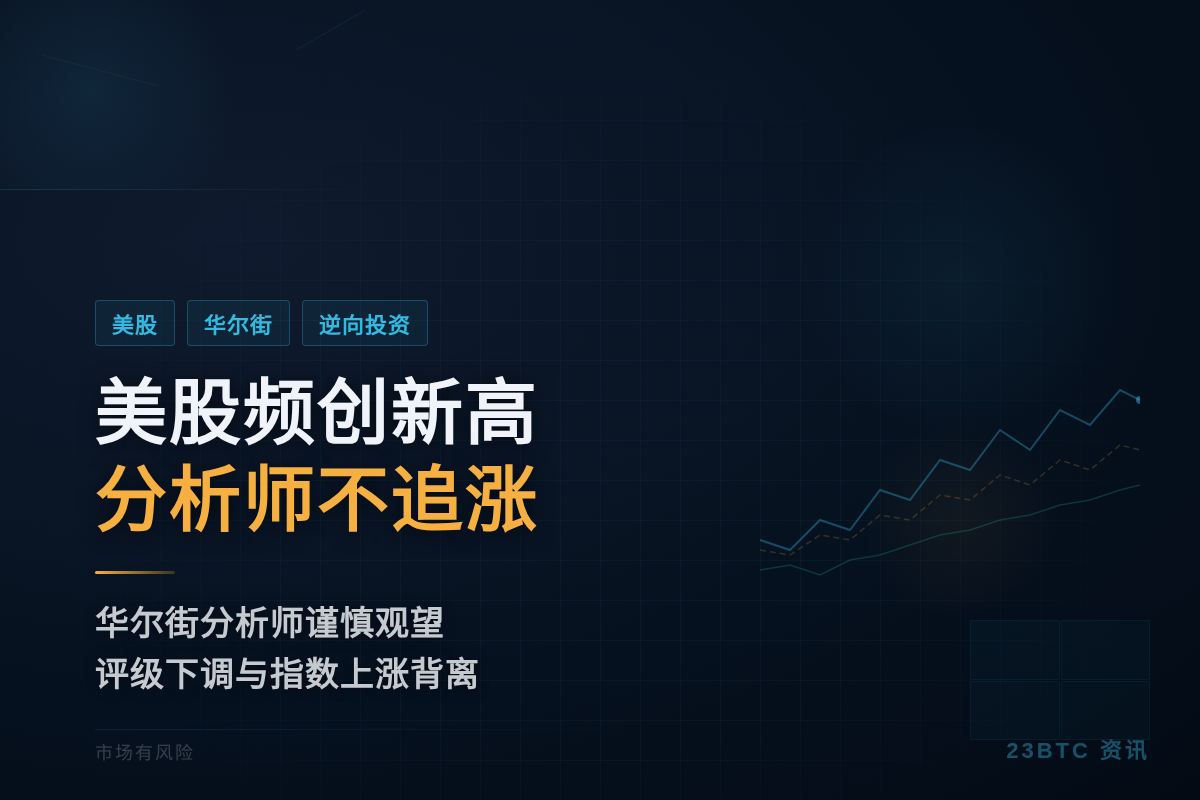 美股 华尔街 逆向投资

美股频创新高
分析师不追涨

华尔街分析师谨慎观望
评级下调与指数上涨背离

市场有风险

23BTC 资讯